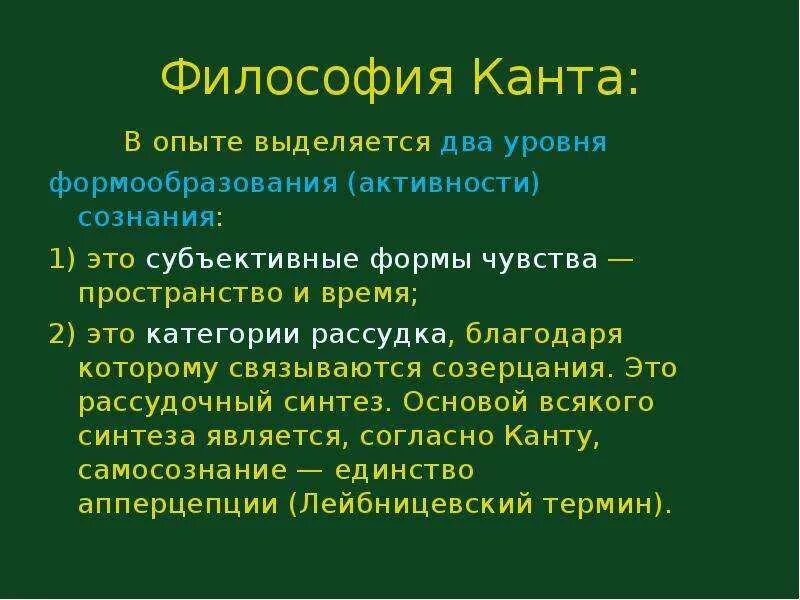 Философия Канта:

В опыте выделяется два уровня формообразования (активности) сознания:

1) это субъективные формы чувства — пространство и время;

2) это категории рассудка, благодаря которому связываются созерцания. Это рассудочный синтез. Основой всякого синтеза является, согласно Канту, самосознание — единство апперцепции (Лейбницевский термин).